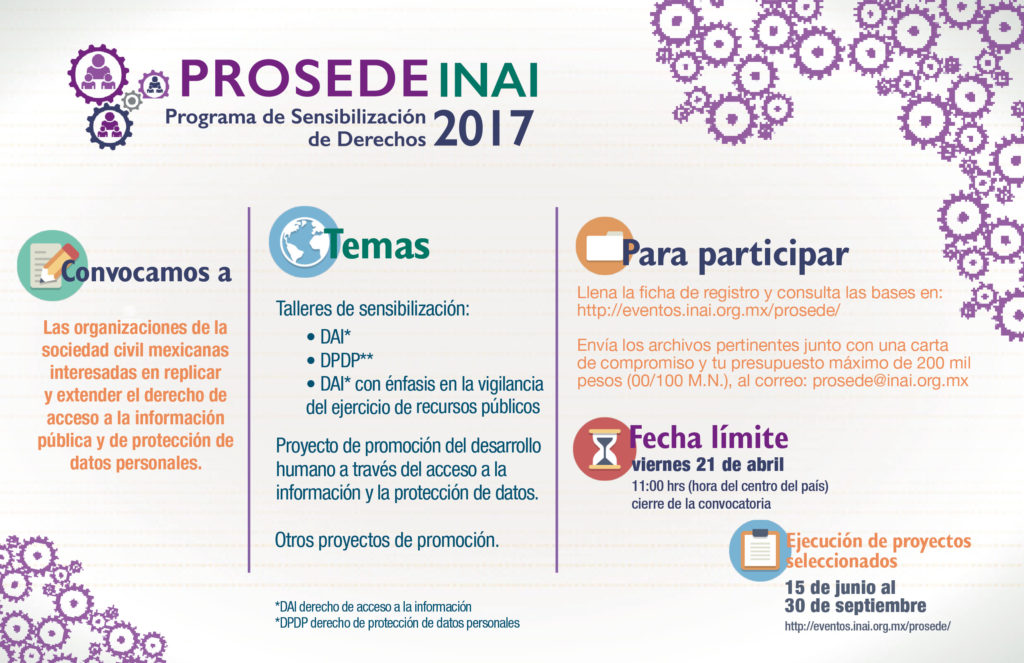 PROSEDE INAI
Programa de Sensibilización de Derechos 2017

Convocamos a

Las organizaciones de la sociedad civil mexicanas interesadas en replicar y extender el derecho de acceso a la información pública y de protección de datos personales.

Temas

Talleres de sensibilización:
• DAI*
• DPDP**
• DAI* con énfasis en la vigilancia del ejercicio de recursos públicos

Proyecto de promoción del desarrollo humano a través del acceso a la información y la protección de datos.

Otros proyectos de promoción.

*DAI derecho de acceso a la información
*DPDP derecho de protección de datos personales

Para participar

Llena la ficha de registro y consulta las bases en: http://eventos.inai.org.mx/prosede/

Envía los archivos pertinentes junto con una carta de compromiso y tu presupuesto máximo de 200 mil pesos (00/100 M.N.), al correo: prosede@inai.org.mx

Fecha límite
viernes 21 de abril
11:00 hrs (hora del centro del país)
cierre de la convocatoria

Ejecución de proyectos seleccionados
15 de junio al 30 de septiembre
http://eventos.inai.org.mx/prosede/